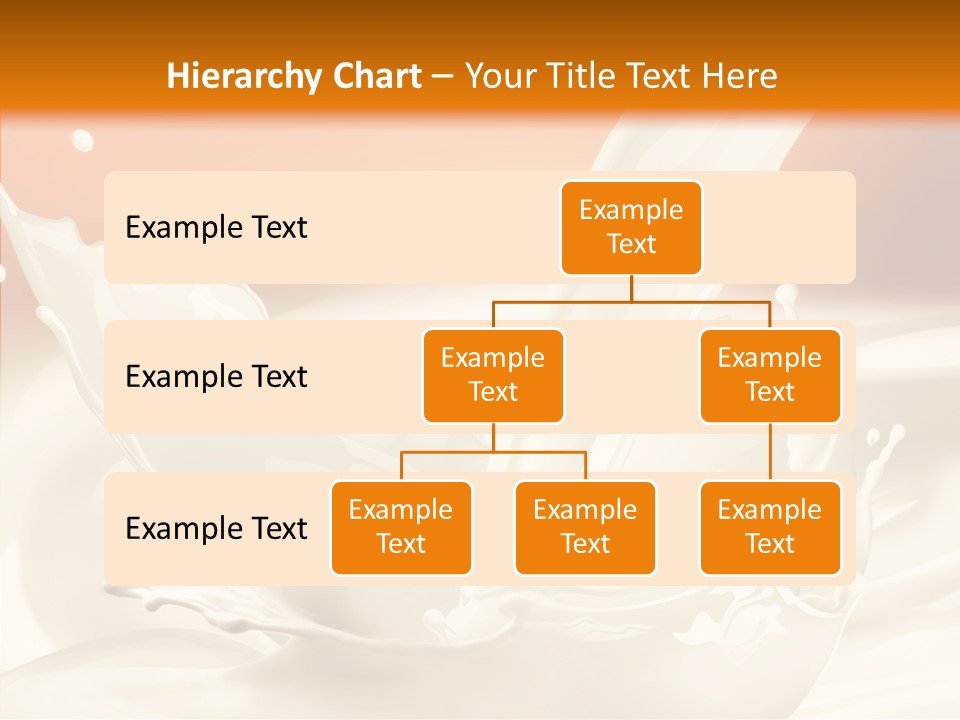 Hierarchy Chart – Your Title Text Here

Example Text

Example Text

Example Text

Example Text

Example Text

Example Text

Example Text

Example Text

Example Text